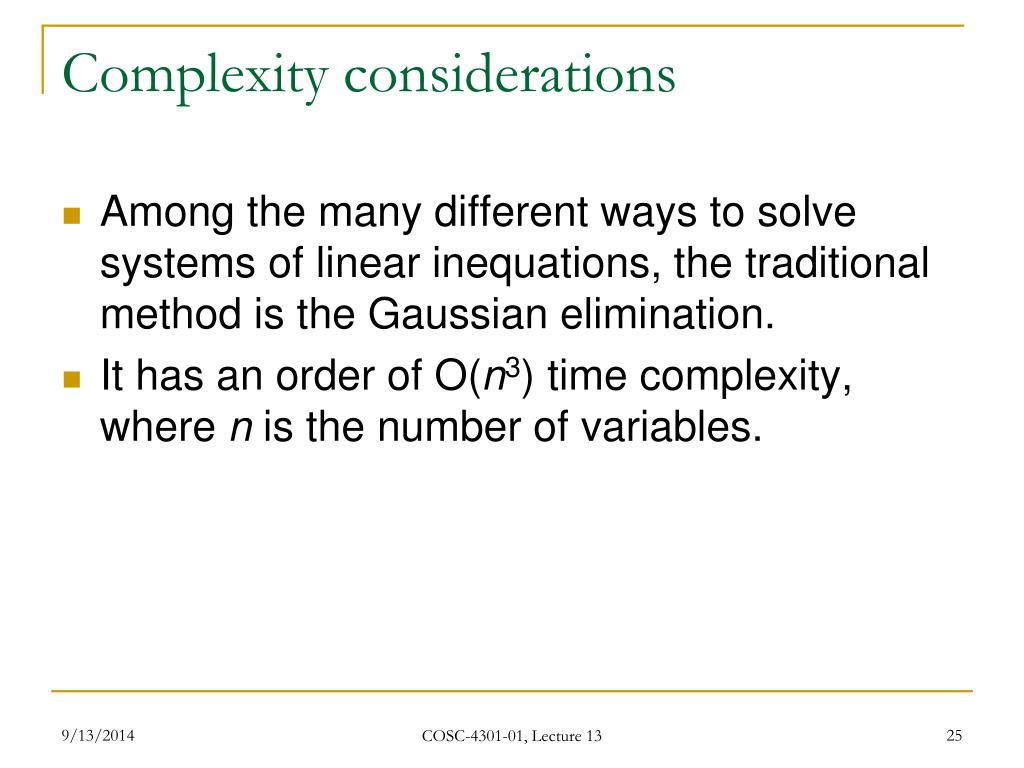 Complexity considerations

Among the many different ways to solve systems of linear inequations, the traditional method is the Gaussian elimination.

It has an order of $O(n^3)$ time complexity, where $n$ is the number of variables.

9/13/2014

COSC-4301-01, Lecture 13

25